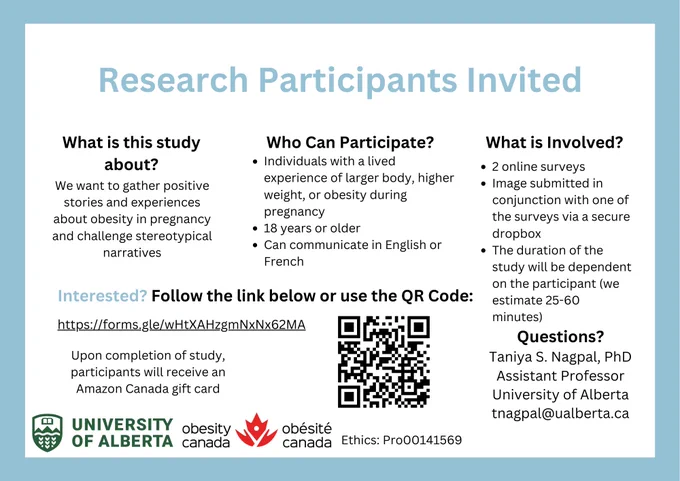 Research Participants Invited

What is this study about?
We want to gather positive stories and experiences about obesity in pregnancy and challenge stereotypical narratives

Who Can Participate?
- Individuals with a lived experience of larger body, higher weight, or obesity during pregnancy
- 18 years or older
- Can communicate in English or French

What is Involved?
- 2 online surveys
- Image submitted in conjunction with one of the surveys via a secure dropbox
- The duration of the study will be dependent on the participant (we estimate 25-60 minutes)

Interested? Follow the link below or use the QR Code:

https://forms.gle/wHtXAHzgmNxNx62MA

Upon completion of study, participants will receive an Amazon Canada gift card

Questions?
Taniya S. Nagpal, PhD
Assistant Professor
University of Alberta
tnagpal@ualberta.ca

UNIVERSITY OF ALBERTA

obesity canada

obésité canada

Ethics: Pro00141569